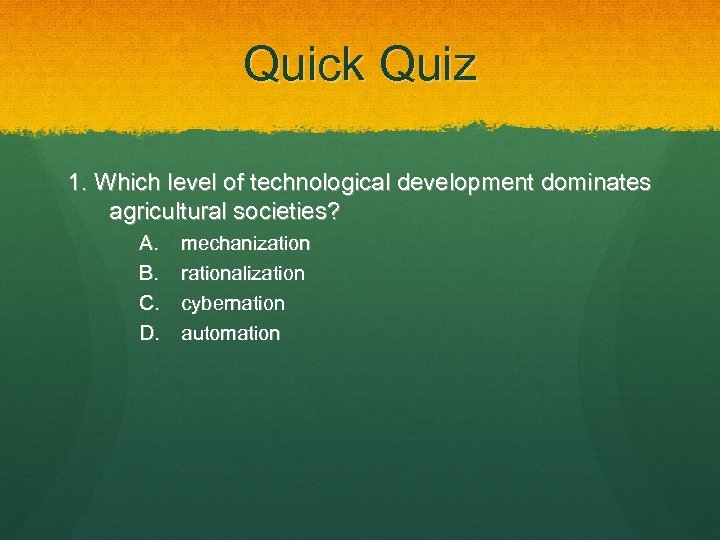 Quick Quiz

1. Which level of technological development dominates agricultural societies?

A. mechanization
B. rationalization
C. cybernation
D. automation